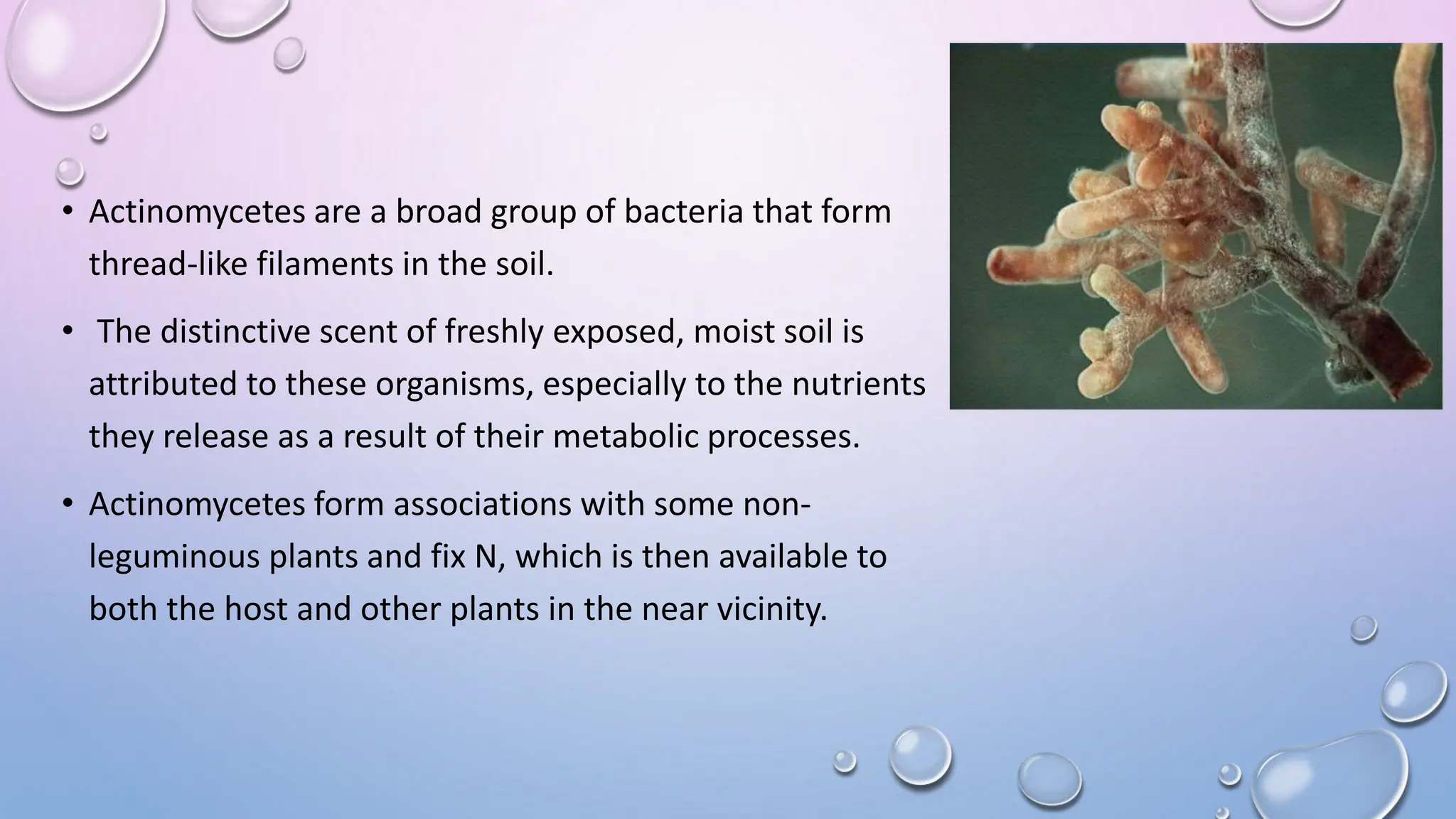 • Actinomycetes are a broad group of bacteria that form thread-like filaments in the soil.

• The distinctive scent of freshly exposed, moist soil is attributed to these organisms, especially to the nutrients they release as a result of their metabolic processes.

• Actinomycetes form associations with some non-leguminous plants and fix N, which is then available to both the host and other plants in the near vicinity.